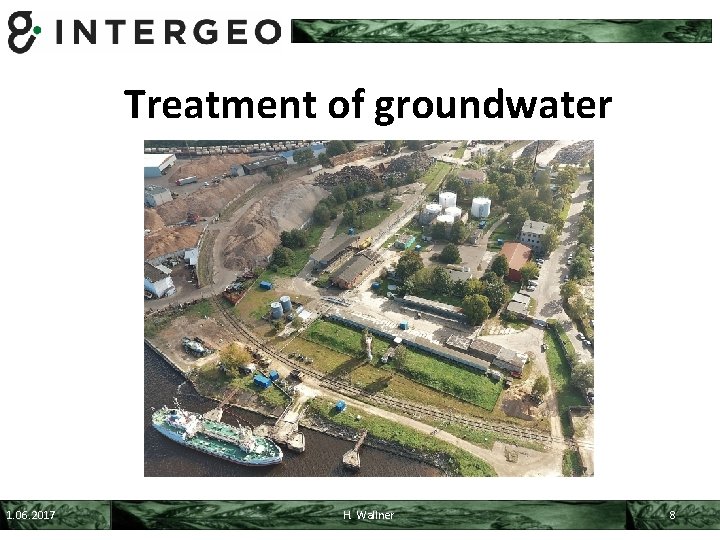 INTERGEO

Treatment of groundwater

1.06.2017 H. Wallner 8